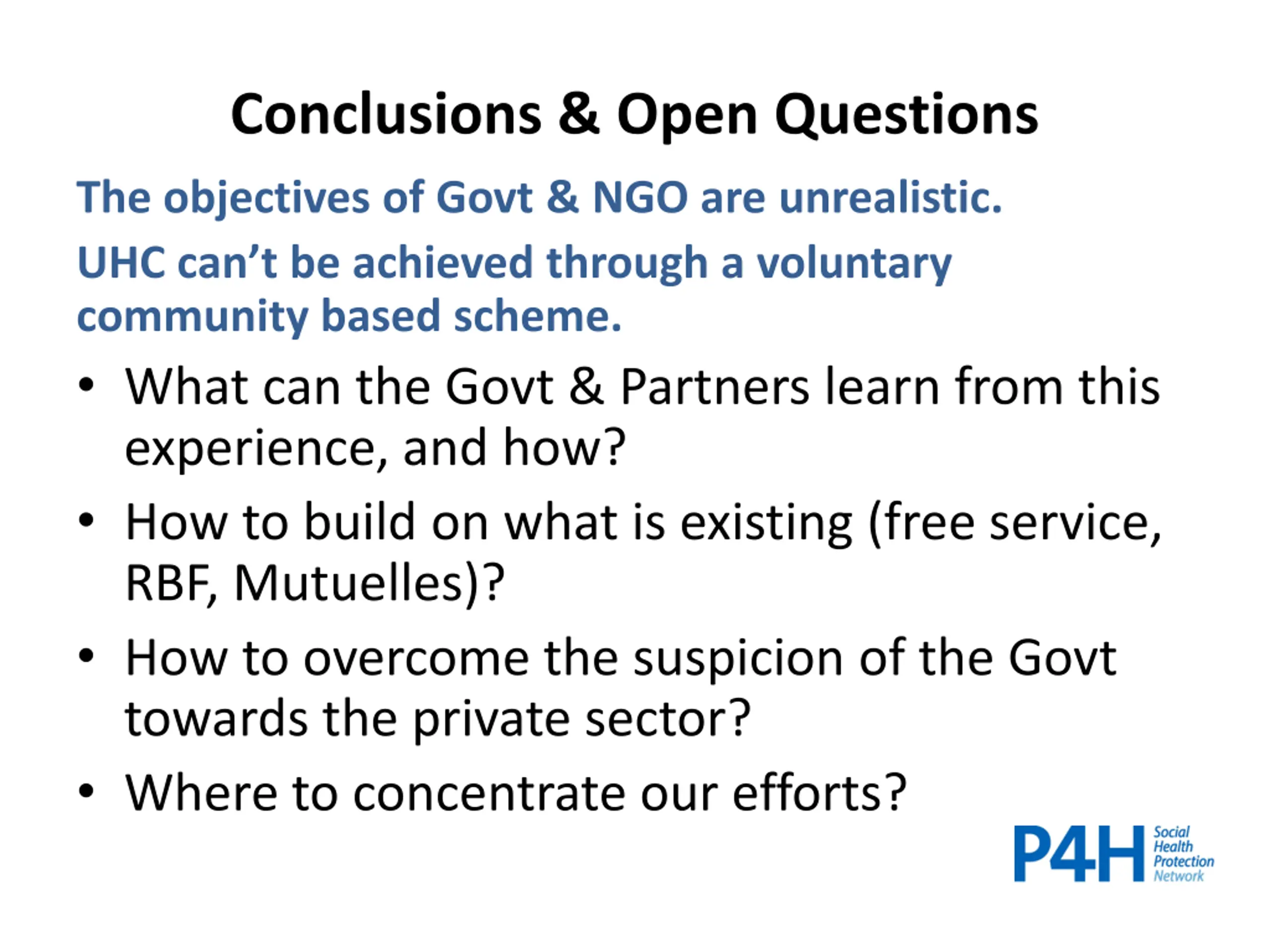 Conclusions & Open Questions

The objectives of Govt & NGO are unrealistic.

UHC can’t be achieved through a voluntary community based scheme.

• What can the Govt & Partners learn from this experience, and how?
• How to build on what is existing (free service, RBF, Mutuelles)?
• How to overcome the suspicion of the Govt towards the private sector?
• Where to concentrate our efforts?

P4H Social Health Protection Network